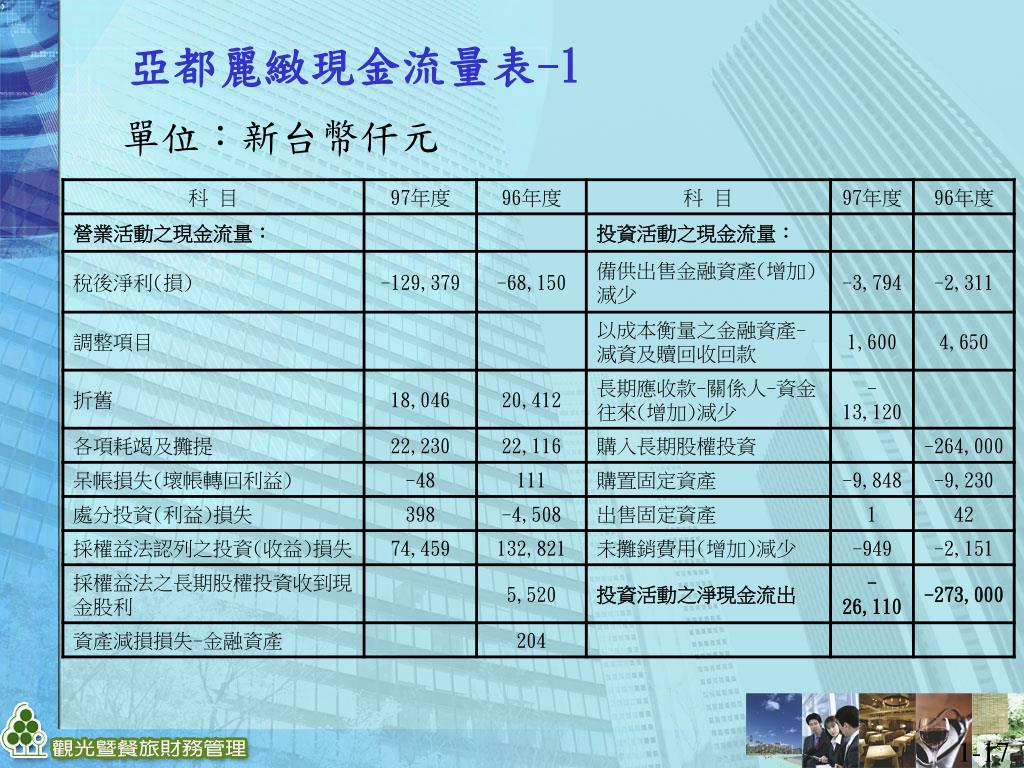 亞都麗緻現金流量表-1

單位：新台幣仟元

| 科 目 | 97年度 | 96年度 | 科 目 | 97年度 | 96年度 |
|---|---|---|---|---|---|
| 營業活動之現金流量： | | | 投資活動之現金流量： | | |
| 稅後淨利(損) | -129,379 | -68,150 | 備供出售金融資產(增加)減少 | -3,794 | -2,311 |
| 調整項目 | | | 以成本衡量之金融資產-減資及贖回收回款 | 1,600 | 4,650 |
| 折舊 | 18,046 | 20,412 | 長期應收款-關係人-資金往來(增加)減少 | -13,120 | |
| 各項耗竭及攤提 | 22,230 | 22,116 | 購入長期股權投資 | | -264,000 |
| 呆帳損失(壞帳轉回利益) | -48 | 111 | 購置固定資產 | -9,848 | -9,230 |
| 處分投資(利益)損失 | 398 | -4,508 | 出售固定資產 | 1 | 42 |
| 採權益法認列之投資(收益)損失 | 74,459 | 132,821 | 未攤銷費用(增加)減少 | -949 | -2,151 |
| 採權益法之長期股權投資收到現金股利 | | 5,520 | 投資活動之淨現金流出 | -26,110 | -273,000 |
| 資產減損損失-金融資產 | | 204 | | | |

觀光暨餐旅財務管理

1-17